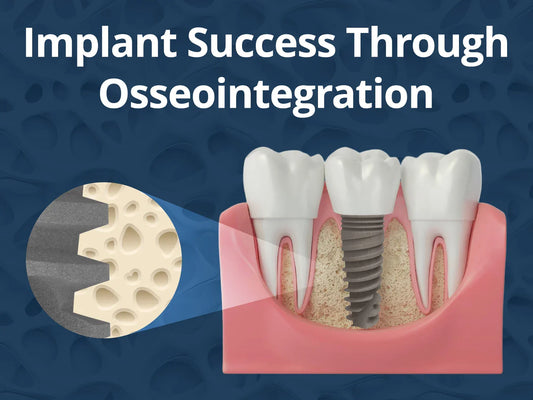 Implant Success Through Osseointegration